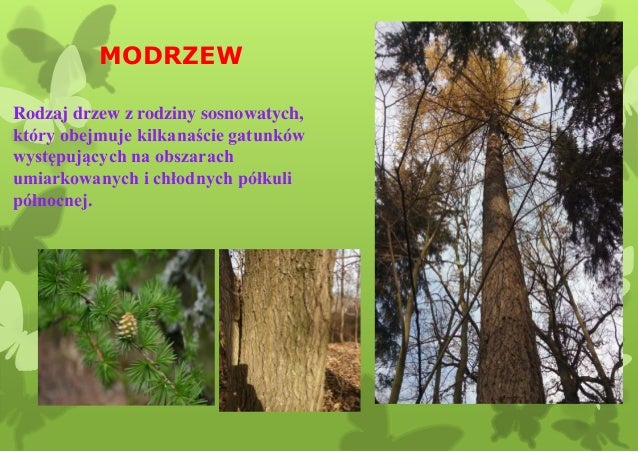 MODRZEW

Rodzaj drzew z rodziny sosnowatych, który obejmuje kilkanaście gatunków występujących na obszarach umiarkowanych i chłodnych półkuli północnej.